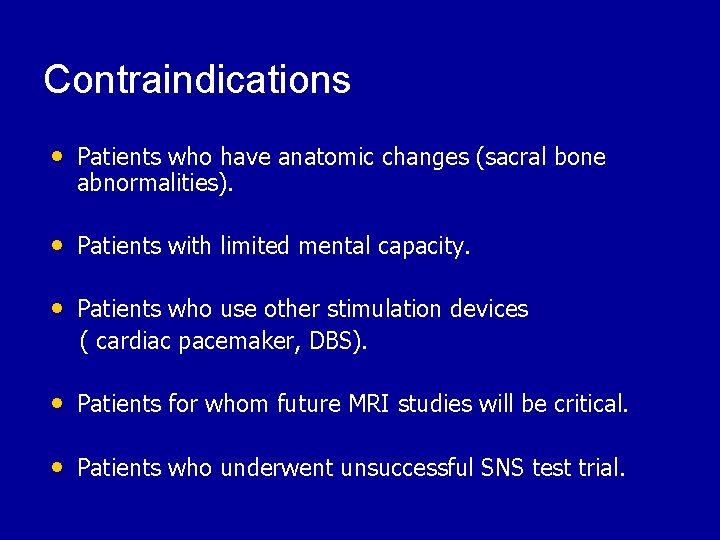 Contraindications

• Patients who have anatomic changes (sacral bone abnormalities).

• Patients with limited mental capacity.

• Patients who use other stimulation devices ( cardiac pacemaker, DBS).

• Patients for whom future MRI studies will be critical.

• Patients who underwent unsuccessful SNS test trial.